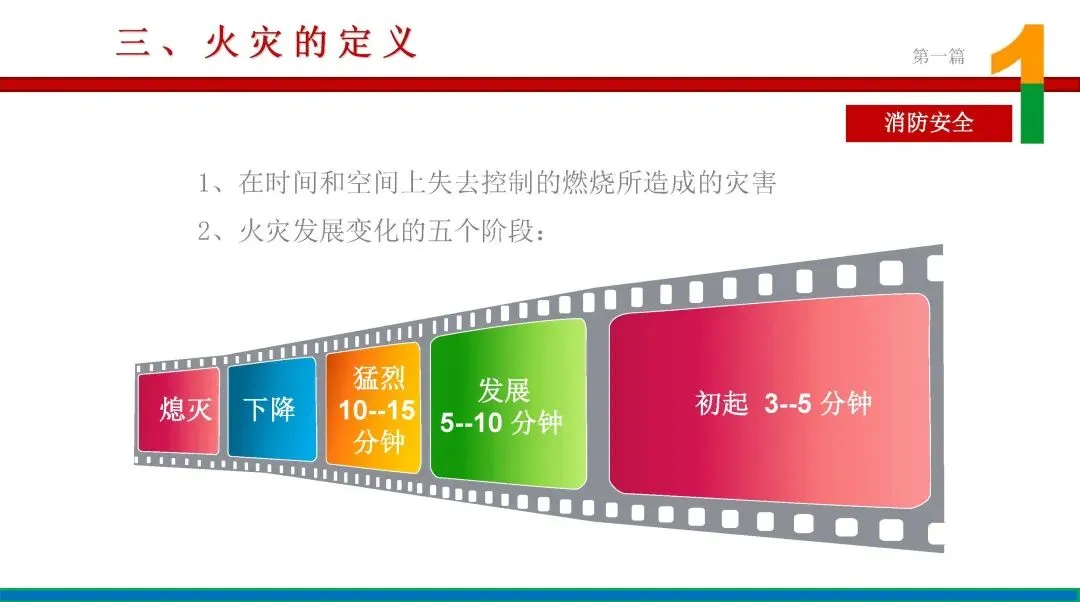 三、火灾的定义

第一篇

1

消防安全

1、在时间和空间上失去控制的燃烧所造成的灾害

2、火灾发展变化的五个阶段：

熄灭

下降

猛烈 10--15 分钟

发展 5--10 分钟

初起 3--5 分钟